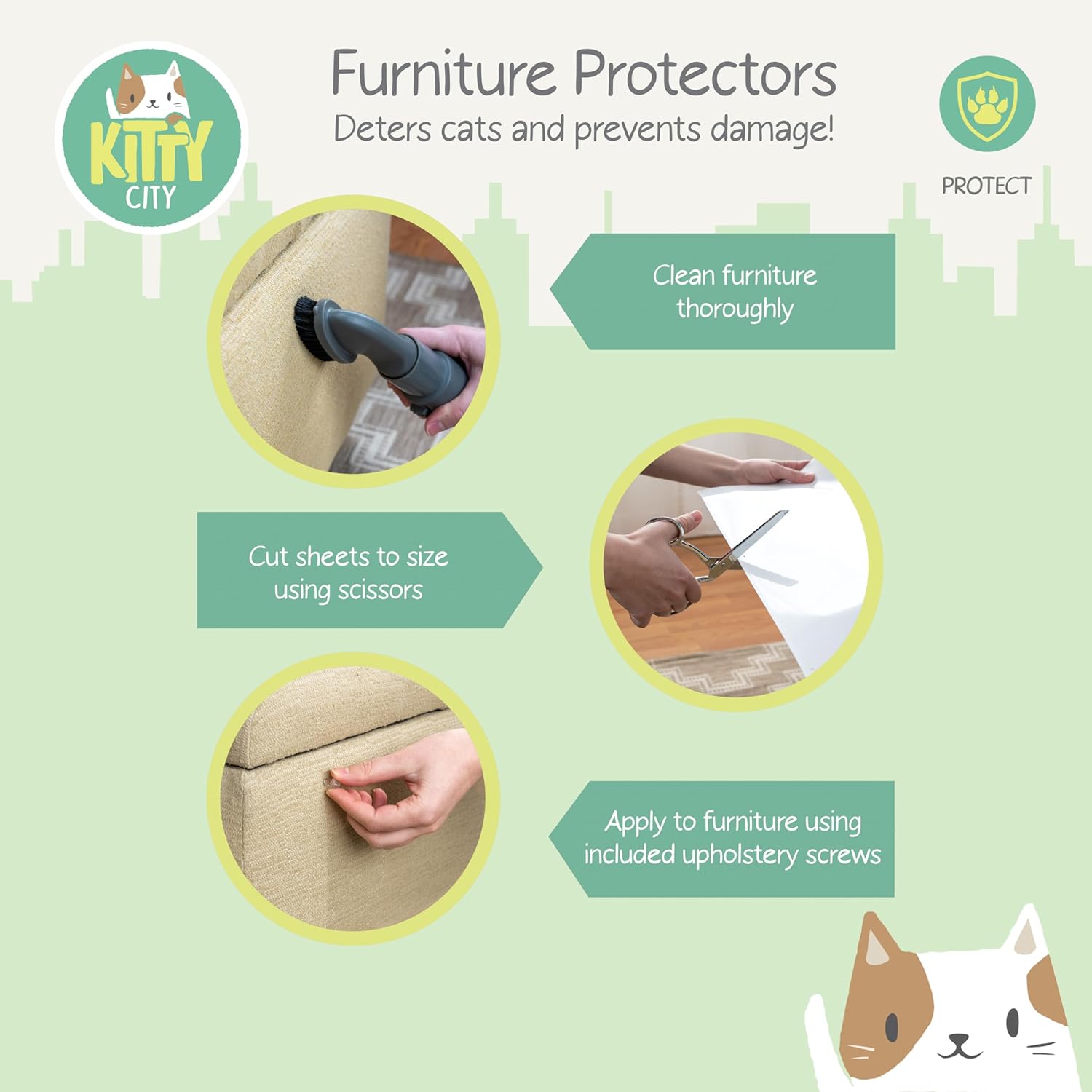 KITTY CITY

Furniture Protectors

Deters cats and prevents damage!

PROTECT

Clean furniture thoroughly

Cut sheets to size using scissors

Apply to furniture using included upholstery screws